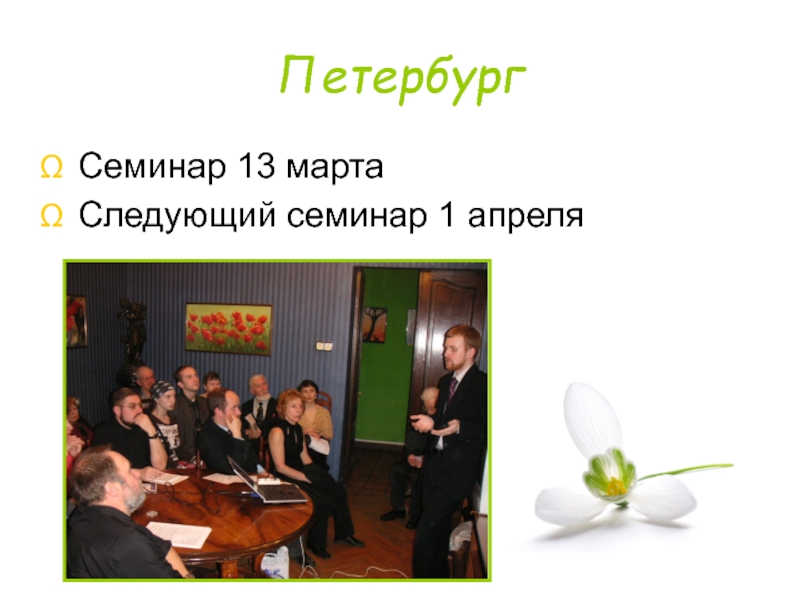 Петербург

Ω Семинар 13 марта
Ω Следующий семинар 1 апреля